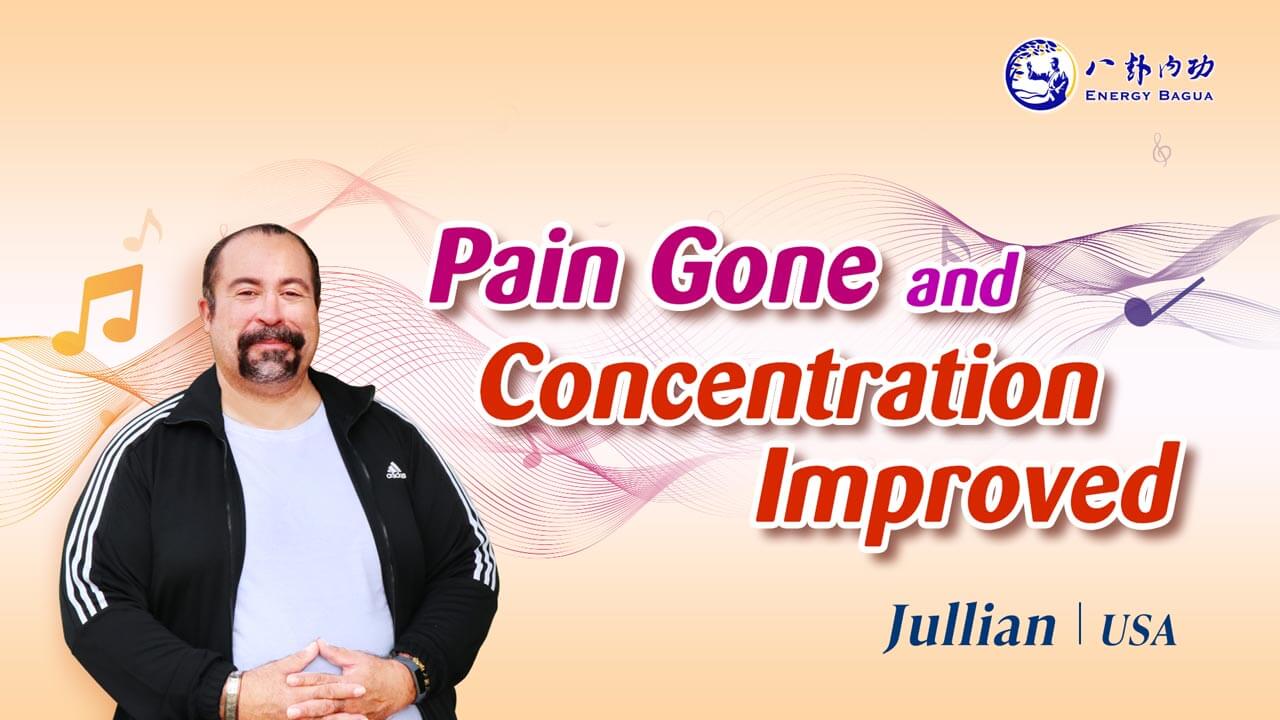 八卦内功
ENERGY BAGUA

Pain Gone and Concentration Improved

adidas

Jullian | USA